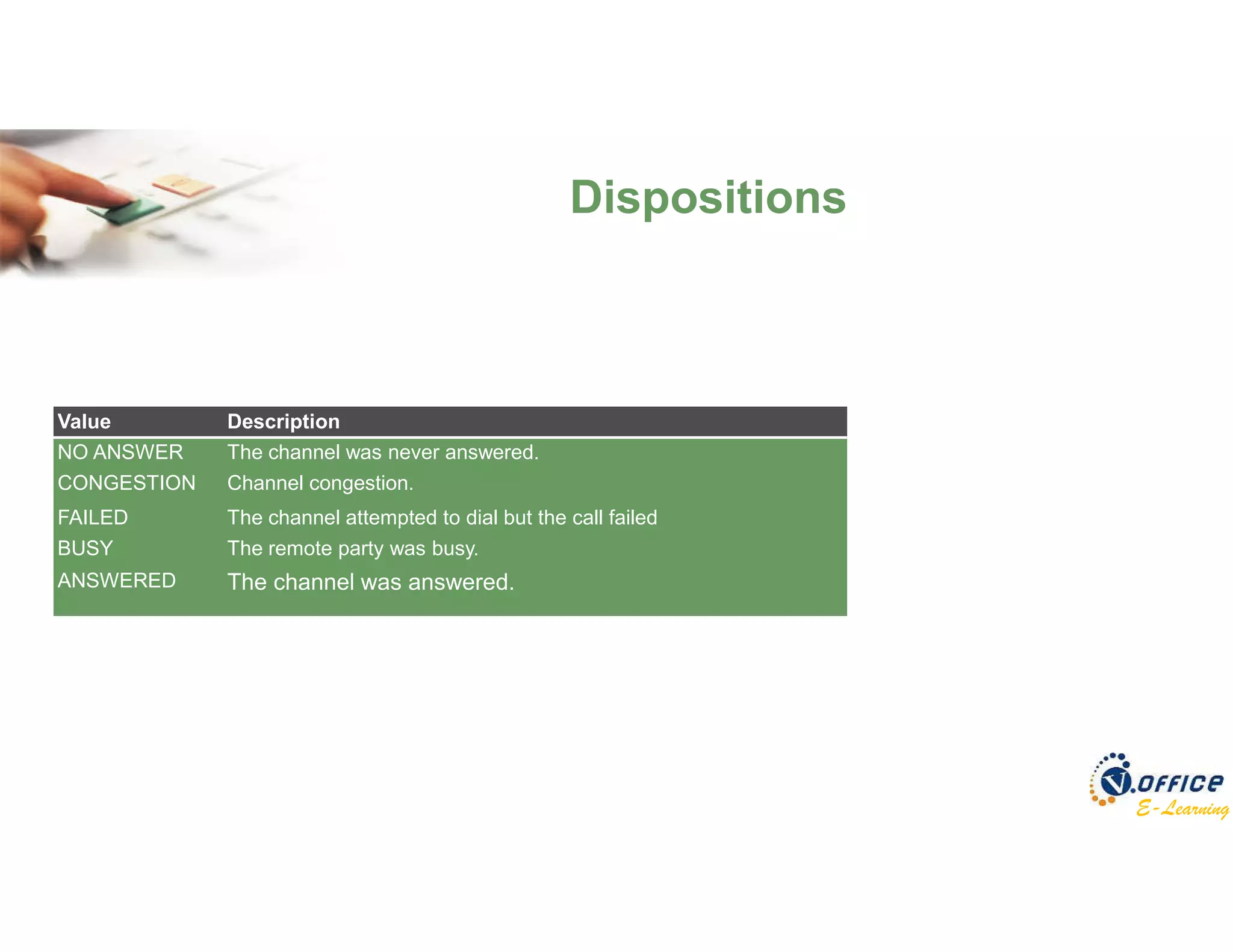 Dispositions

| Value | Description |
|---|---|
| NO ANSWER | The channel was never answered. |
| CONGESTION | Channel congestion. |
| FAILED | The channel attempted to dial but the call failed |
| BUSY | The remote party was busy. |
| ANSWERED | The channel was answered. |

V.OFFICE
E-Learning